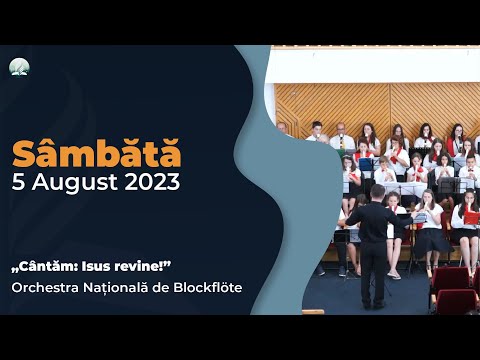 Sâmbătă
5 August 2023

„Cântăm: Isus revine!”
Orchestra Națională de Blockflöte